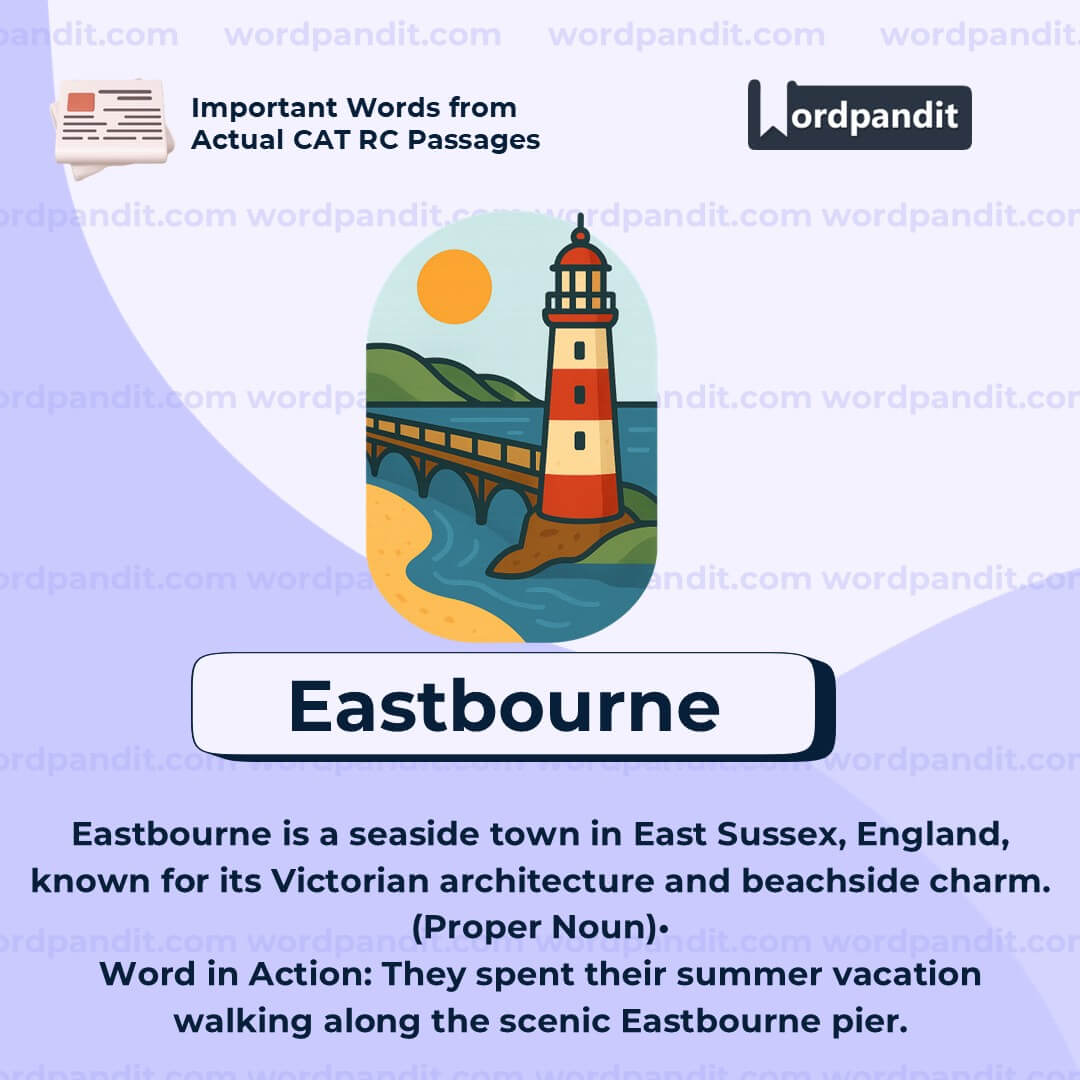 wordpandit.com wordpandit.com wordpandit.com wordpandit.com

Important Words from Actual CAT RC Passages

Wordpandit

Eastbourne

Eastbourne is a seaside town in East Sussex, England, known for its Victorian architecture and beachside charm. (Proper Noun)•

Word in Action: They spent their summer vacation walking along the scenic Eastbourne pier.